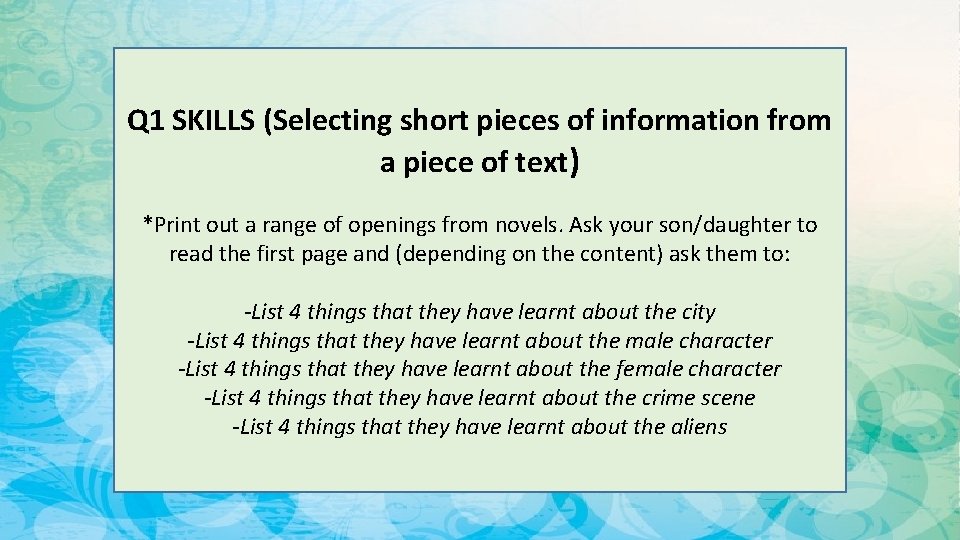 Q1 SKILLS (Selecting short pieces of information from a piece of text)

*Print out a range of openings from novels. Ask your son/daughter to read the first page and (depending on the content) ask them to:

-List 4 things that they have learnt about the city
-List 4 things that they have learnt about the male character
-List 4 things that they have learnt about the female character
-List 4 things that they have learnt about the crime scene
-List 4 things that they have learnt about the aliens